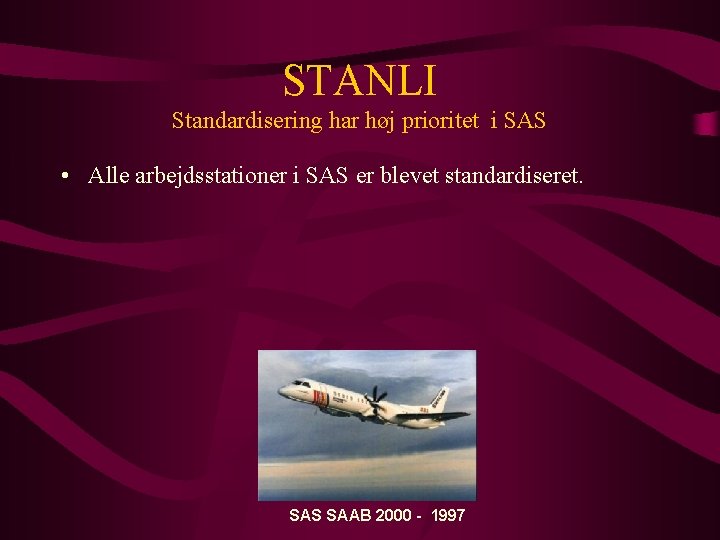 STANLI
Standardisering har høj prioritet i SAS

• Alle arbejdsstationer i SAS er blevet standardiseret.

SAS SAAB 2000 - 1997